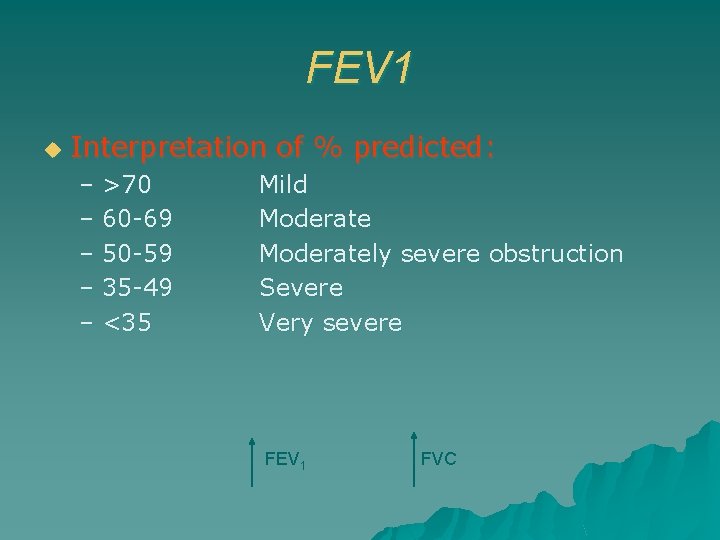 FEV1

Interpretation of % predicted:

– >70 Mild
– 60-69 Moderate
– 50-59 Moderately severe obstruction
– 35-49 Severe
– <35 Very severe

$FEV_1$ FVC